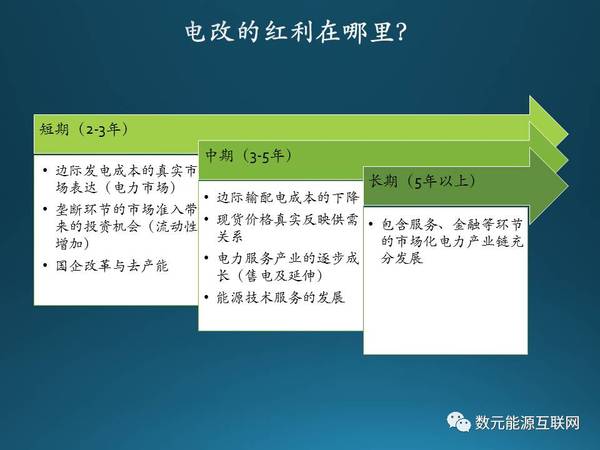 电改的红利在哪里?

短期（2-3年）

• 边际发电成本的真实市场表达（电力市场）
• 垄断环节的市场准入带来的投资机会（流动性增加）
• 国企改革与去产能

中期（3-5年）

• 边际输配电成本的下降
• 现货价格真实反映供需关系
• 电力服务产业的逐步成长（售电及延伸）
• 能源技术服务的发展

长期（5年以上）

• 包含服务、金融等环节的市场化电力产业链充分发展

数元能源互联网